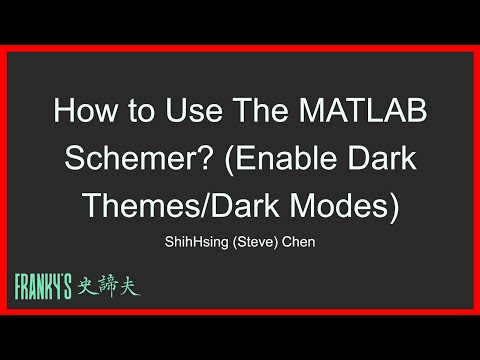 How to Use The MATLAB Schemer? (Enable Dark Themes/Dark Modes)

ShihHsing (Steve) Chen

FRANKY'S 史諦夫